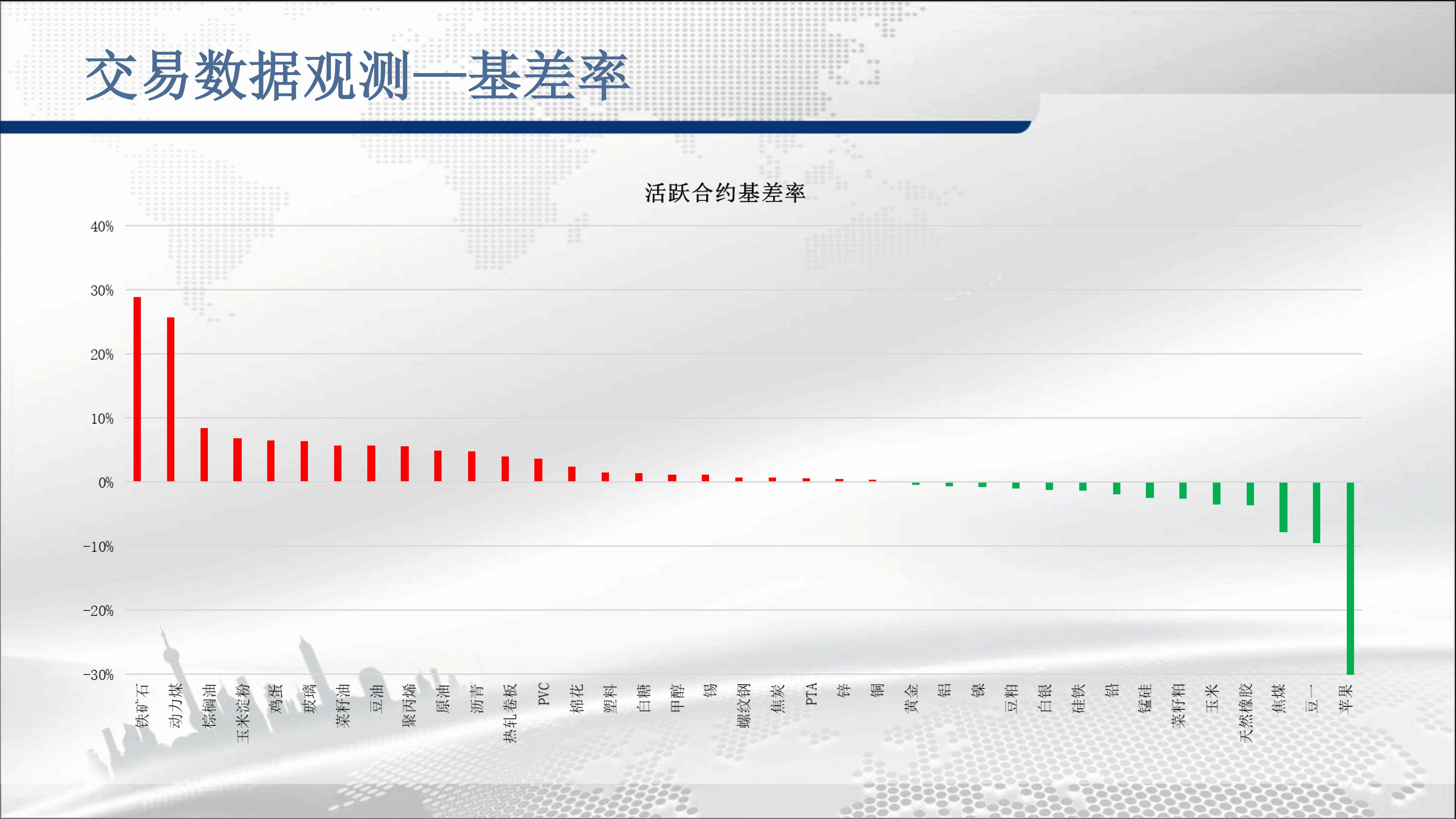 交易数据观测—基差率

活跃合约基差率

40%
30%
20%
10%
0%
-10%
-20%
-30%

铁矿石
动力煤
棕榈油
玉米淀粉
鸡蛋
玻璃
菜籽油
豆油
聚丙烯
原油
沥青
热轧卷板
PVC
棉花
塑料
白糖
甲醇
锡
螺纹钢
焦炭
PTA
锌
铜
黄金
铝
镍
豆粕
白银
硅铁
铅
锰硅
菜籽粕
玉米
天然橡胶
焦煤
豆一
苹果